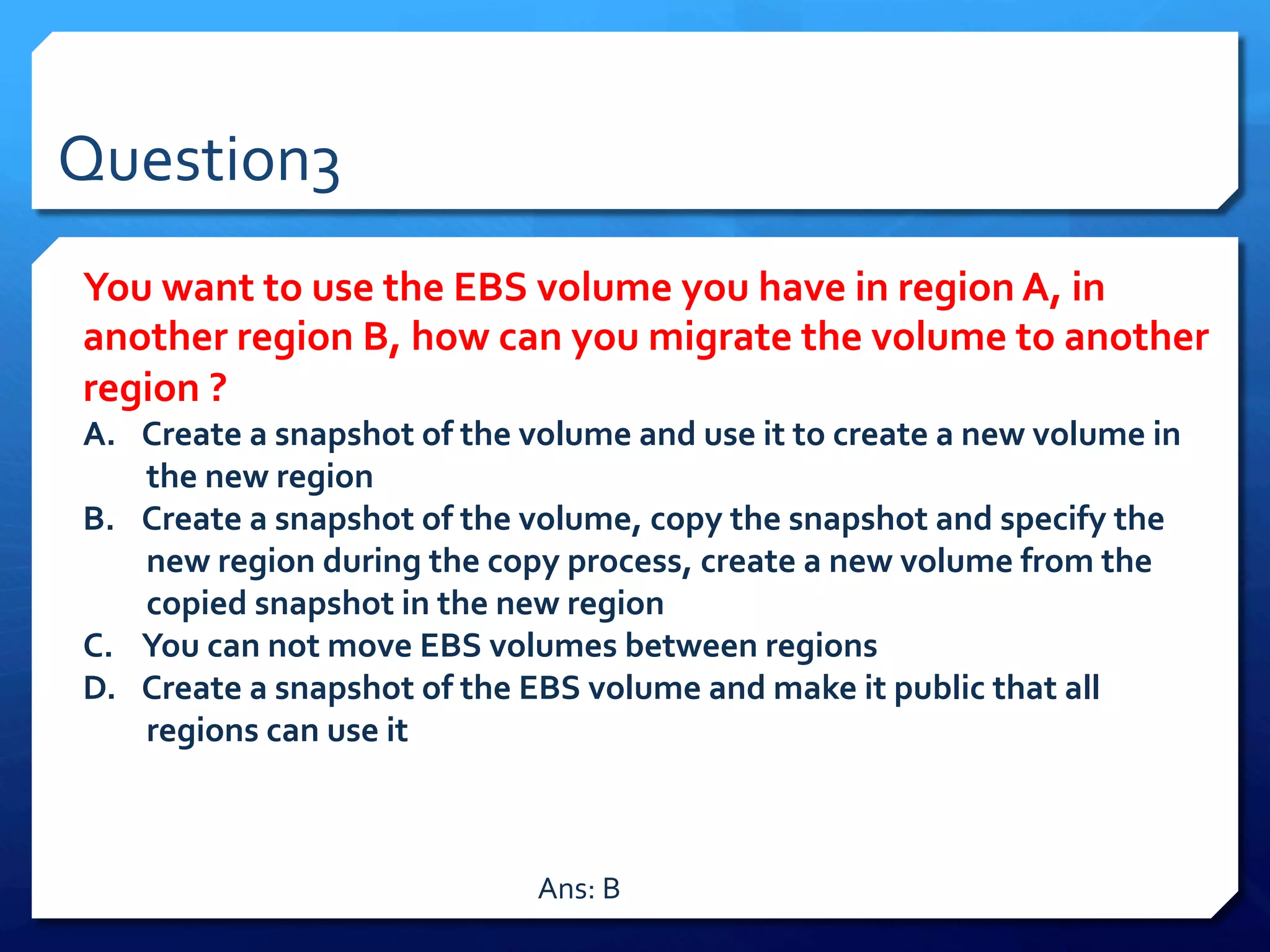 Question3

You want to use the EBS volume you have in region A, in another region B, how can you migrate the volume to another region ?

A. Create a snapshot of the volume and use it to create a new volume in the new region
B. Create a snapshot of the volume, copy the snapshot and specify the new region during the copy process, create a new volume from the copied snapshot in the new region
C. You can not move EBS volumes between regions
D. Create a snapshot of the EBS volume and make it public that all regions can use it

Ans: B